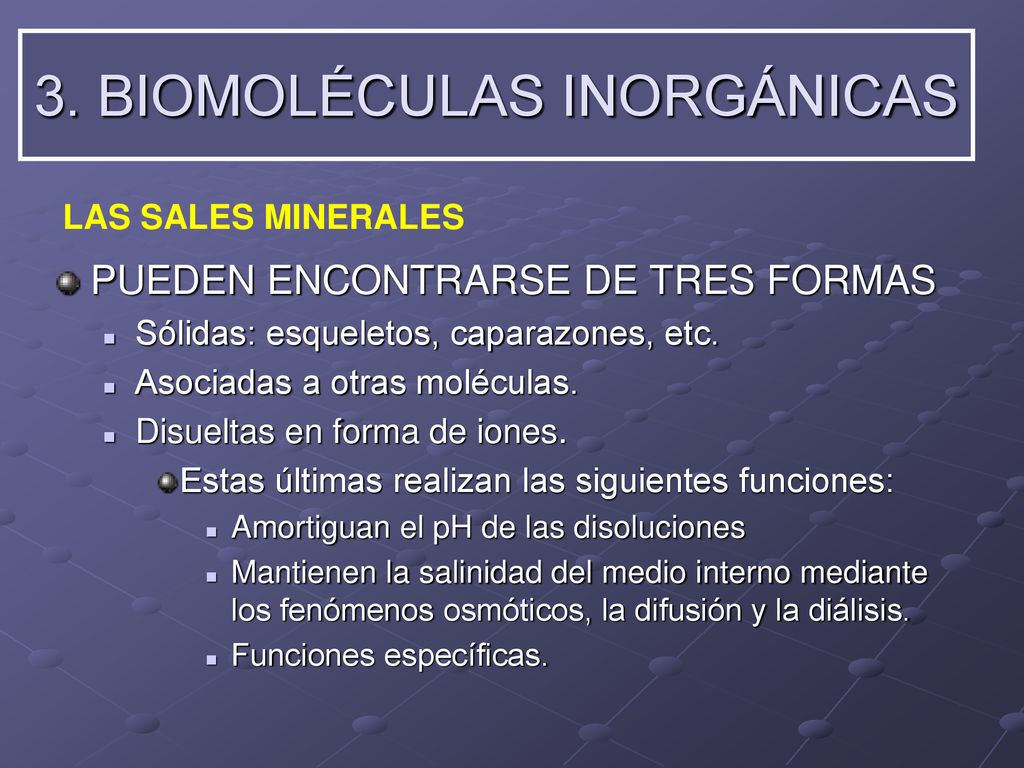 3. BIOMOLÉCULAS INORGÁNICAS

LAS SALES MINERALES

PUEDEN ENCONTRARSE DE TRES FORMAS

Sólidas: esqueletos, caparazones, etc.

Asociadas a otras moléculas.

Disueltas en forma de iones.

Estas últimas realizan las siguientes funciones:

Amortiguan el pH de las disoluciones

Mantienen la salinidad del medio interno mediante los fenómenos osmóticos, la difusión y la diálisis.

Funciones específicas.